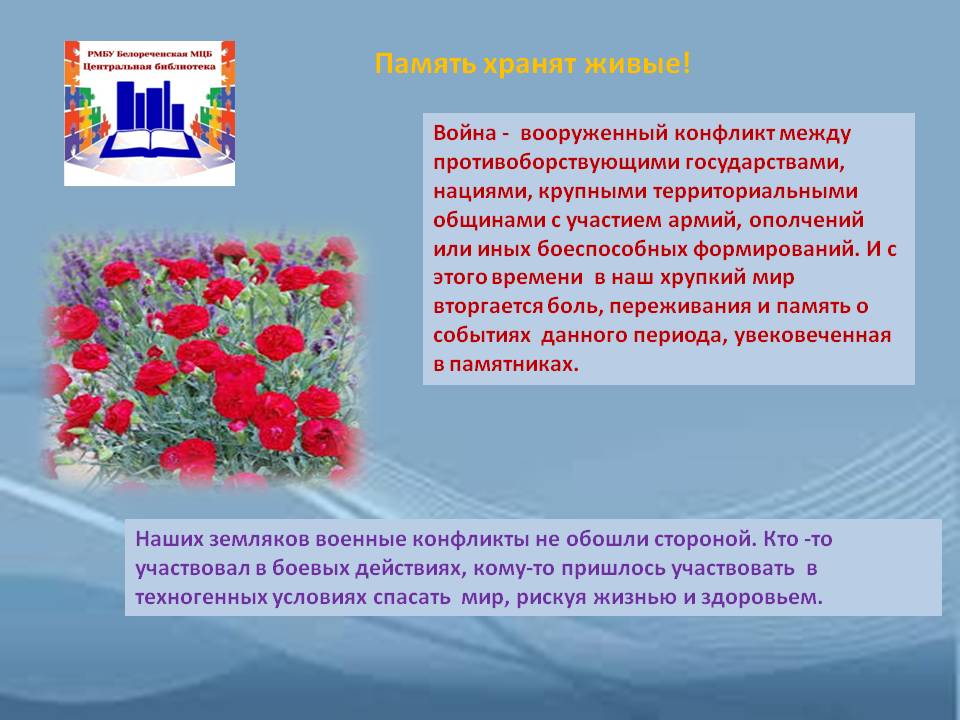 РМБУ Белореченская МЦБ
Центральная библиотека

Память хранят живые!

Война - вооруженный конфликт между противоборствующими государствами, нациями, крупными территориальными общинами с участием армий, ополчений или иных боеспособных формирований. И с этого времени в наш хрупкий мир вторгается боль, переживания и память о событиях данного периода, увековеченная в памятниках.

Наших земляков военные конфликты не обошли стороной. Кто -то участвовал в боевых действиях, кому-то пришлось участвовать в техногенных условиях спасать мир, рискуя жизнью и здоровьем.